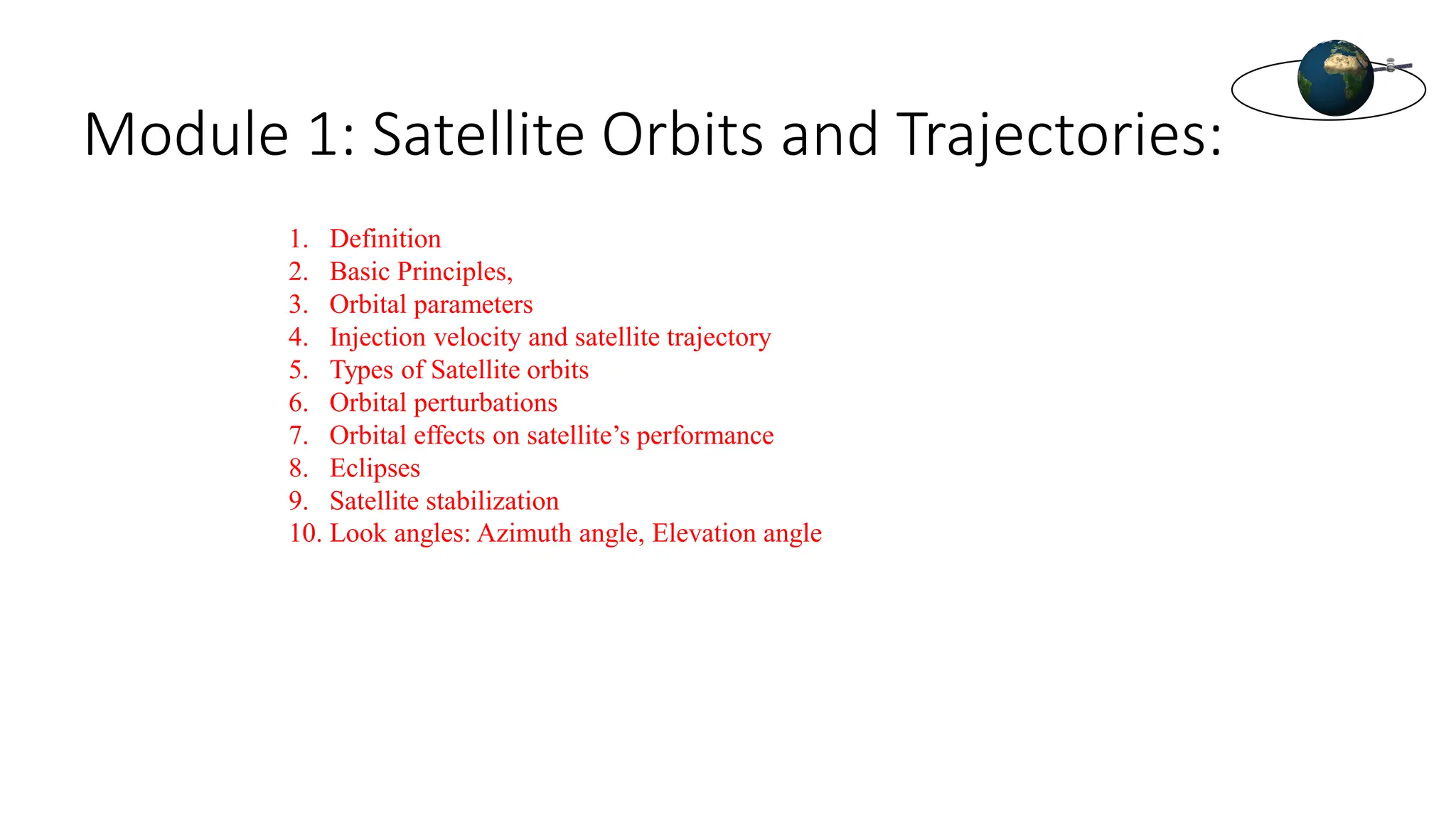 Module 1: Satellite Orbits and Trajectories:

1. Definition
2. Basic Principles,
3. Orbital parameters
4. Injection velocity and satellite trajectory
5. Types of Satellite orbits
6. Orbital perturbations
7. Orbital effects on satellite’s performance
8. Eclipses
9. Satellite stabilization
10. Look angles: Azimuth angle, Elevation angle